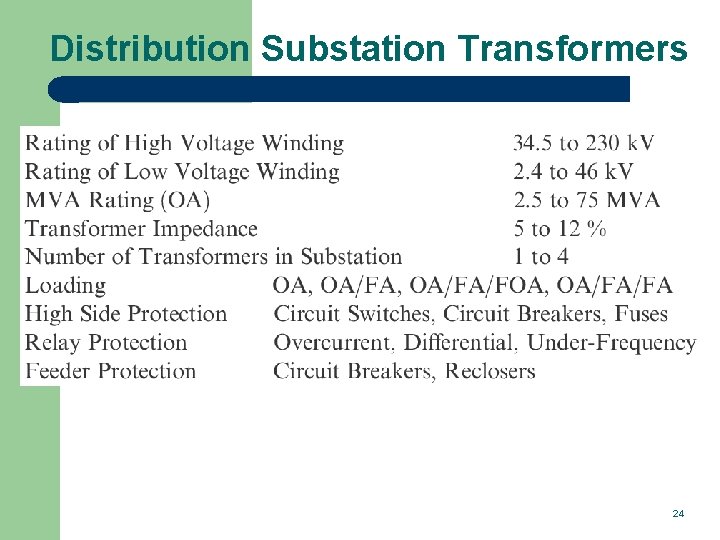 Distribution Substation Transformers

| | |
|---|---|
| Rating of High Voltage Winding | 34.5 to 230 kV |
| Rating of Low Voltage Winding | 2.4 to 46 kV |
| MVA Rating (OA) | 2.5 to 75 MVA |
| Transformer Impedance | 5 to 12 % |
| Number of Transformers in Substation | 1 to 4 |
| Loading | OA, OA/FA, OA/FA/FOA, OA/FA/FA |
| High Side Protection | Circuit Switches, Circuit Breakers, Fuses |
| Relay Protection | Overcurrent, Differential, Under-Frequency |
| Feeder Protection | Circuit Breakers, Reclosers |

24